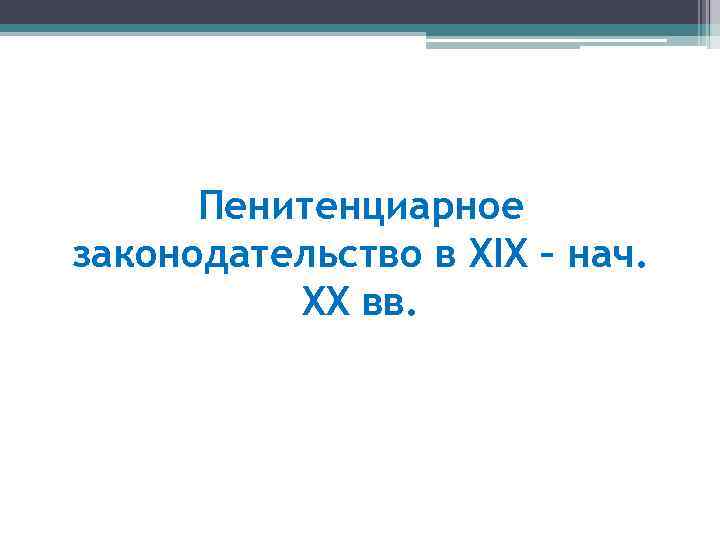 Пенитенциарное законодательство в XIX – нач. XX вв.